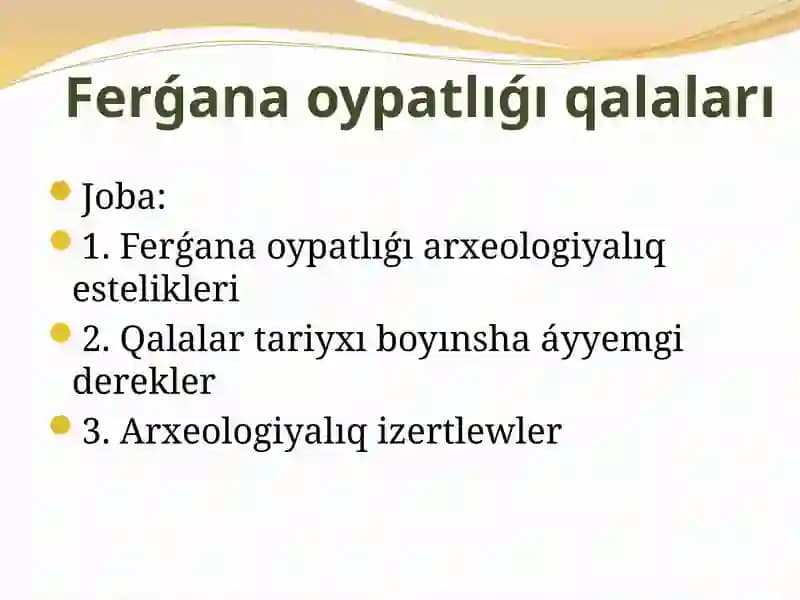 Ferǵana oypatlıǵı qalaları

Joba:

1. Ferǵana oypatlıǵı arxeologiyalıq estelikleri

2. Qalalar tariyxı boyınsha áyyemgi derekler

3. Arxeologiyalıq izertlewler